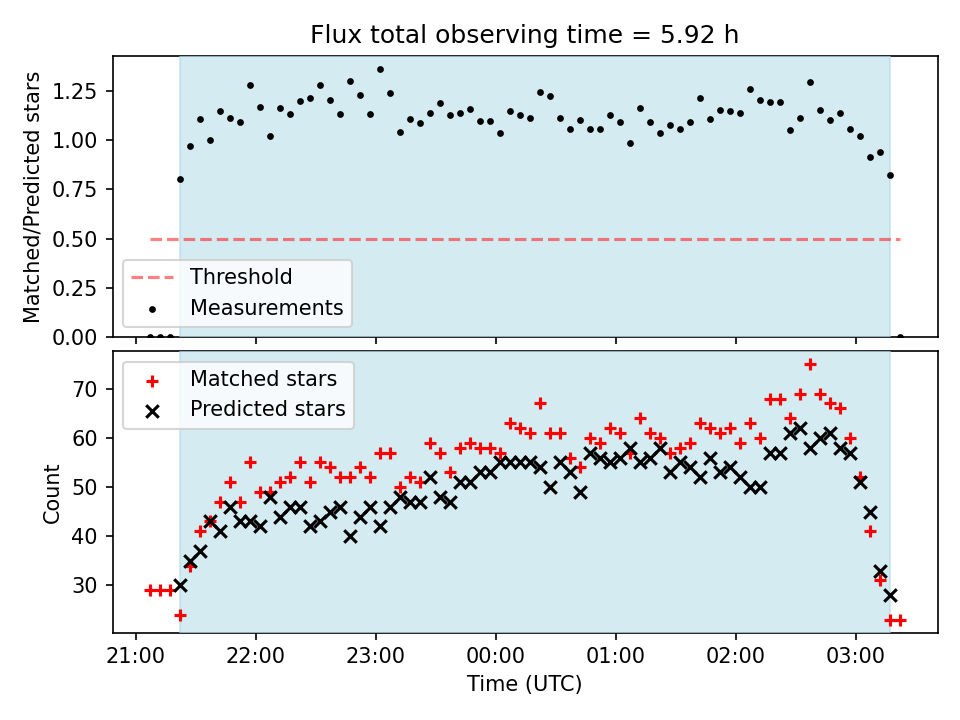 Flux total observing time = 5.92 h

Matched/Predicted stars

1.25
1.00
0.75
0.50
0.25
0.00

Threshold
Measurements

Matched stars
Predicted stars

Count

70
60
50
40
30

21:00
22:00
23:00
00:00
01:00
02:00
03:00

Time (UTC)